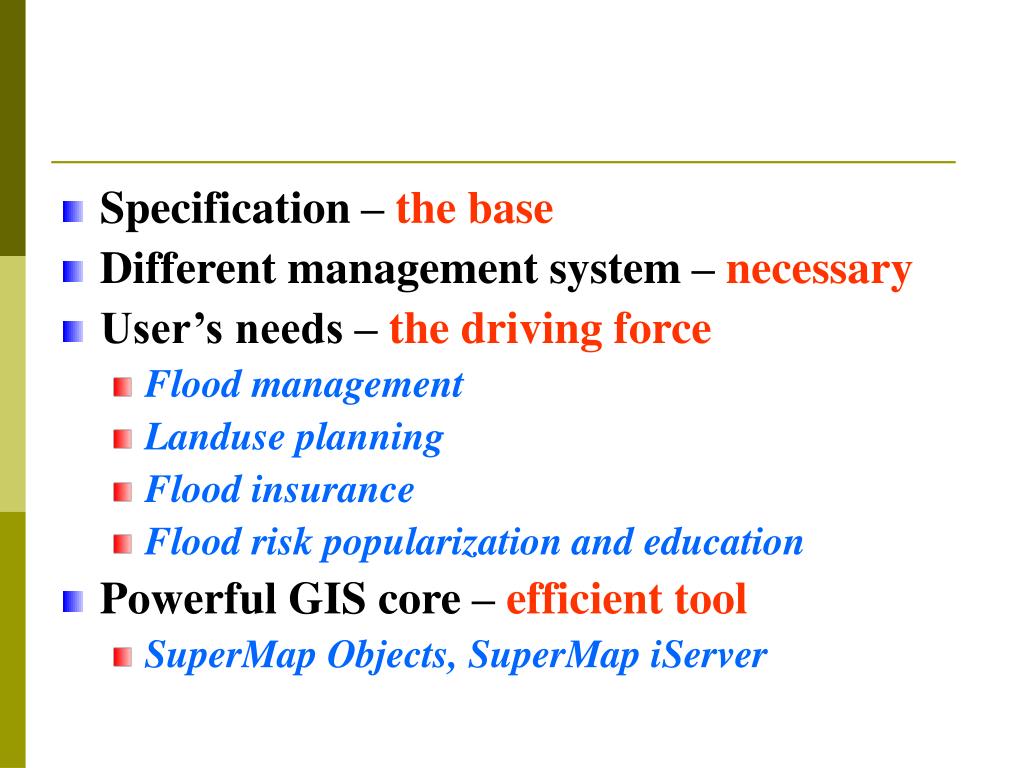 Specification – the base
Different management system – necessary
User’s needs – the driving force
Flood management
Landuse planning
Flood insurance
Flood risk popularization and education
Powerful GIS core – efficient tool
SuperMap Objects, SuperMap iServer